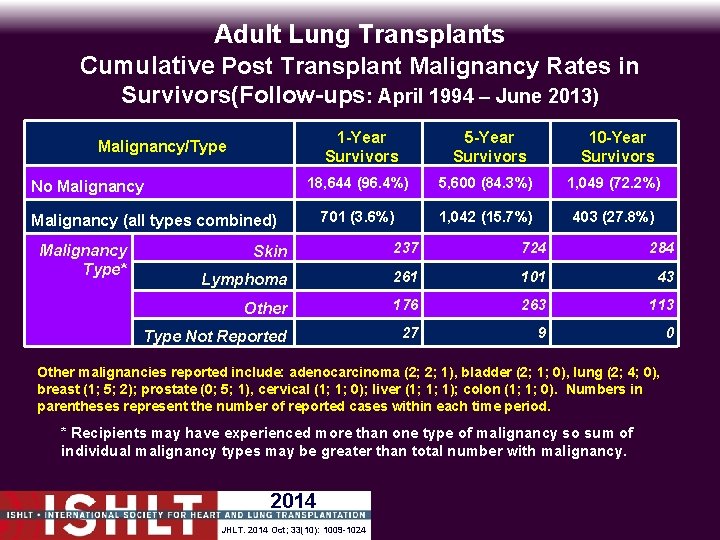 Adult Lung Transplants
Cumulative Post Transplant Malignancy Rates in Survivors(Follow-ups: April 1994 – June 2013)

| Malignancy/Type | | 1-Year Survivors | 5-Year Survivors | 10-Year Survivors |
|---|---|---|---|---|
| No Malignancy | | 18,644 (96.4%) | 5,600 (84.3%) | 1,049 (72.2%) |
| Malignancy (all types combined) | | 701 (3.6%) | 1,042 (15.7%) | 403 (27.8%) |
| Malignancy Type* | Skin | 237 | 724 | 284 |
| | Lymphoma | 261 | 101 | 43 |
| | Other | 176 | 263 | 113 |
| | Type Not Reported | 27 | 9 | 0 |

Other malignancies reported include: adenocarcinoma (2; 2; 1), bladder (2; 1; 0), lung (2; 4; 0), breast (1; 5; 2); prostate (0; 5; 1), cervical (1; 1; 0); liver (1; 1; 1); colon (1; 1; 0). Numbers in parentheses represent the number of reported cases within each time period.

* Recipients may have experienced more than one type of malignancy so sum of individual malignancy types may be greater than total number with malignancy.

ISHLT
2014
ISHLT • INTERNATIONAL SOCIETY FOR HEART AND LUNG TRANSPLANTATION
JHLT. 2014 Oct; 33(10): 1009-1024